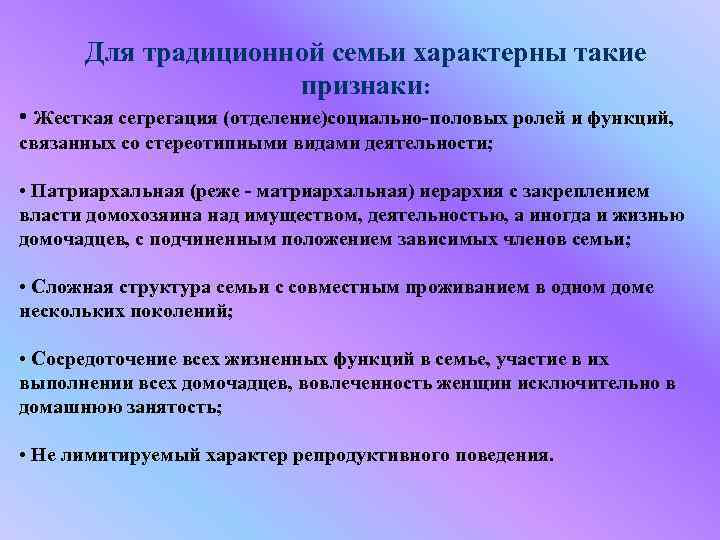 Для традиционной семьи характерны такие признаки:

• Жесткая сегрегация (отделение)социально-половых ролей и функций, связанных со стереотипными видами деятельности;

• Патриархальная (реже - матриархальная) иерархия с закреплением власти домохозяина над имуществом, деятельностью, а иногда и жизнью домочадцев, с подчиненным положением зависимых членов семьи;

• Сложная структура семьи с совместным проживанием в одном доме нескольких поколений;

• Сосредоточение всех жизненных функций в семье, участие в их выполнении всех домочадцев, вовлеченность женщин исключительно в домашнюю занятость;

• Не лимитируемый характер репродуктивного поведения.